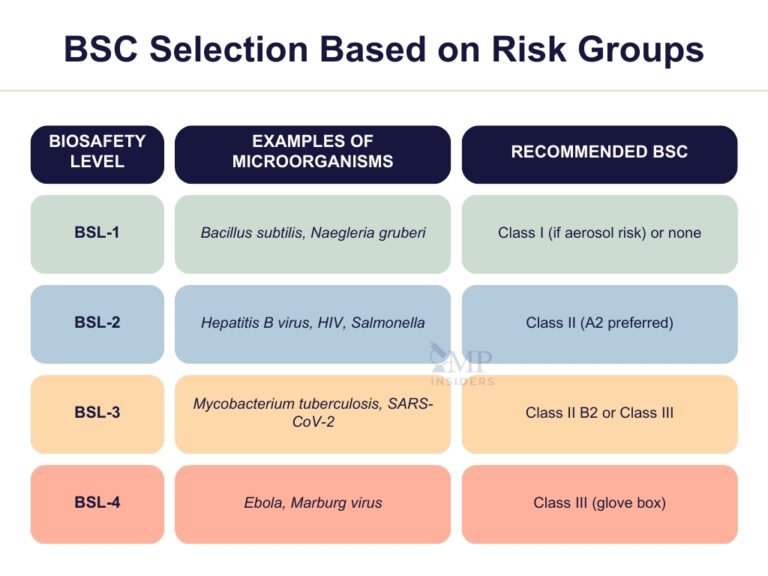 BSC Selection Based on Risk Groups

| BIOSAFETY LEVEL | EXAMPLES OF MICROORGANISMS | RECOMMENDED BSC |
|---|---|---|
| BSL-1 | Bacillus subtilis, Naegleria gruberi | Class I (if aerosol risk) or none |
| BSL-2 | Hepatitis B virus, HIV, Salmonella | Class II (A2 preferred) |
| BSL-3 | Mycobacterium tuberculosis, SARS-CoV-2 | Class II B2 or Class III |
| BSL-4 | Ebola, Marburg virus | Class III (glove box) |

GMP INSIDERS